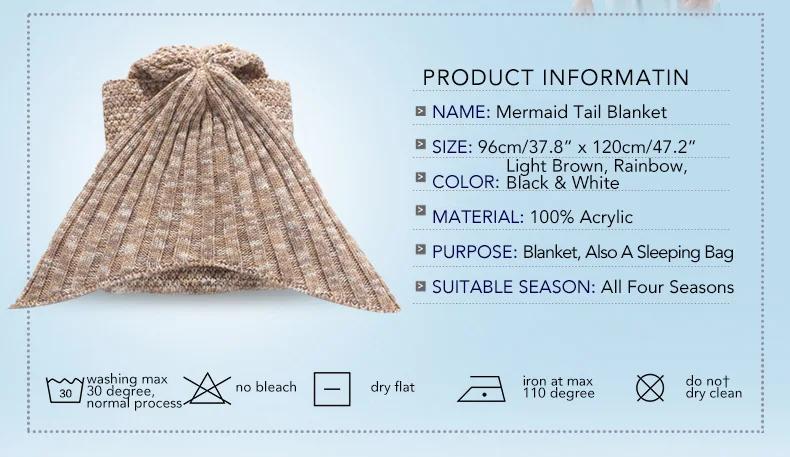 PRODUCT INFORMATIN

NAME: Mermaid Tail Blanket

SIZE: 96cm/37.8" x 120cm/47.2"

COLOR: Light Brown, Rainbow, Black & White

MATERIAL: 100% Acrylic

PURPOSE: Blanket, Also A Sleeping Bag

SUITABLE SEASON: All Four Seasons

30 washing max 30 degree, normal process

no bleach

dry flat

iron at max 110 degree

do not dry clean